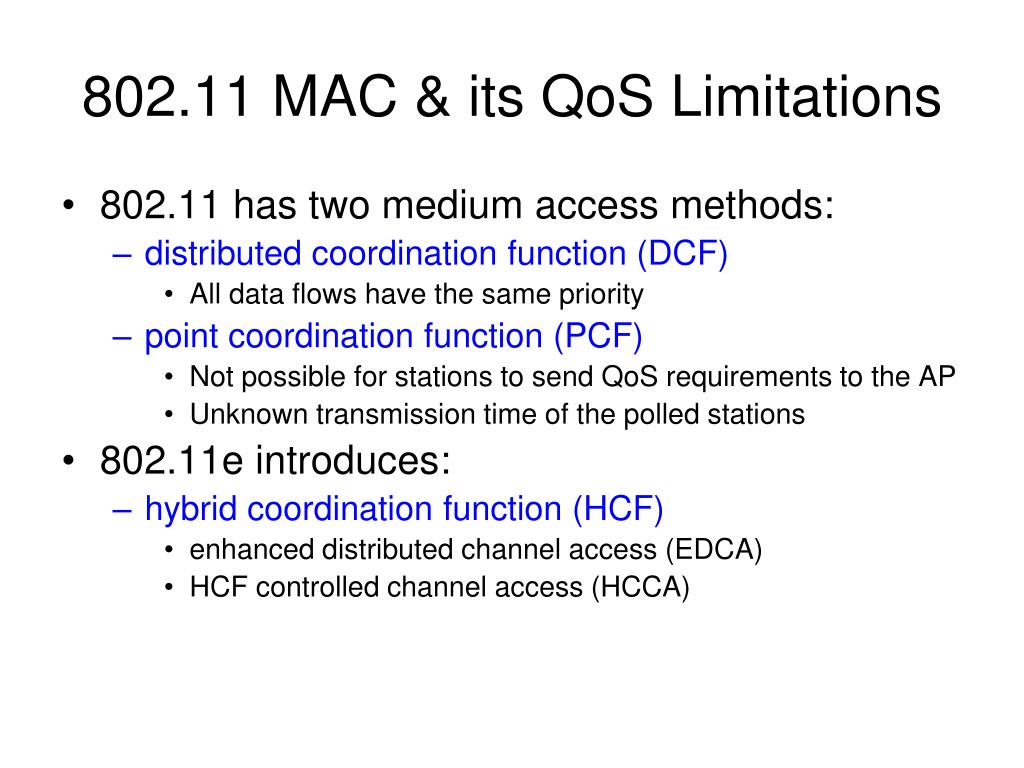 802.11 MAC & its QoS Limitations

• 802.11 has two medium access methods:
– distributed coordination function (DCF)
• All data flows have the same priority
– point coordination function (PCF)
• Not possible for stations to send QoS requirements to the AP
• Unknown transmission time of the polled stations
• 802.11e introduces:
– hybrid coordination function (HCF)
• enhanced distributed channel access (EDCA)
• HCF controlled channel access (HCCA)